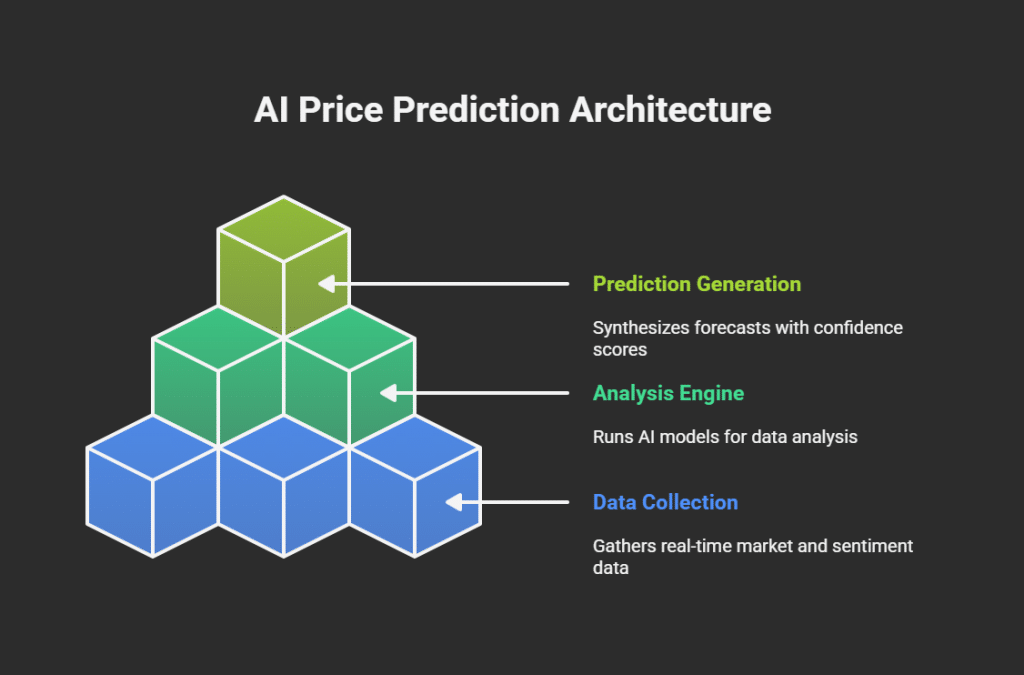 AI Price Prediction Architecture

Prediction Generation

Synthesizes forecasts with confidence scores

Analysis Engine

Runs AI models for data analysis

Data Collection

Gathers real-time market and sentiment data